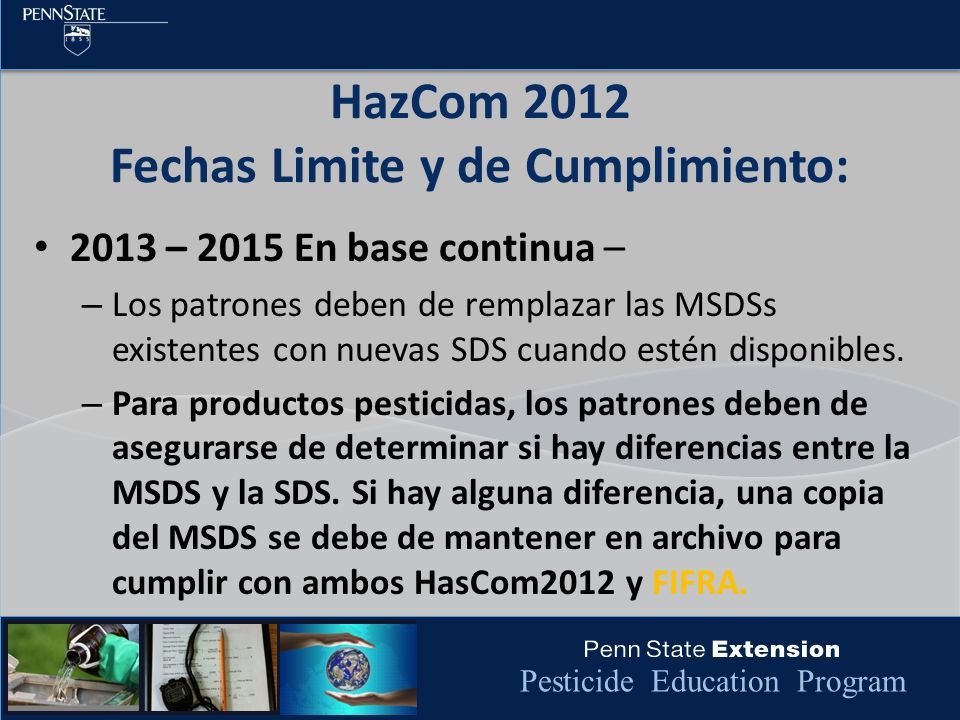 PENNSTATE

1855

HazCom 2012
Fechas Limite y de Cumplimiento:

• 2013 – 2015 En base continua –

– Los patrones deben de remplazar las MSDSs existentes con nuevas SDS cuando estén disponibles.

– Para productos pesticidas, los patrones deben de asegurarse de determinar si hay diferencias entre la MSDS y la SDS. Si hay alguna diferencia, una copia del MSDS se debe de mantener en archivo para cumplir con ambos HasCom2012 y FIFRA.

Penn State Extension
Pesticide Education Program